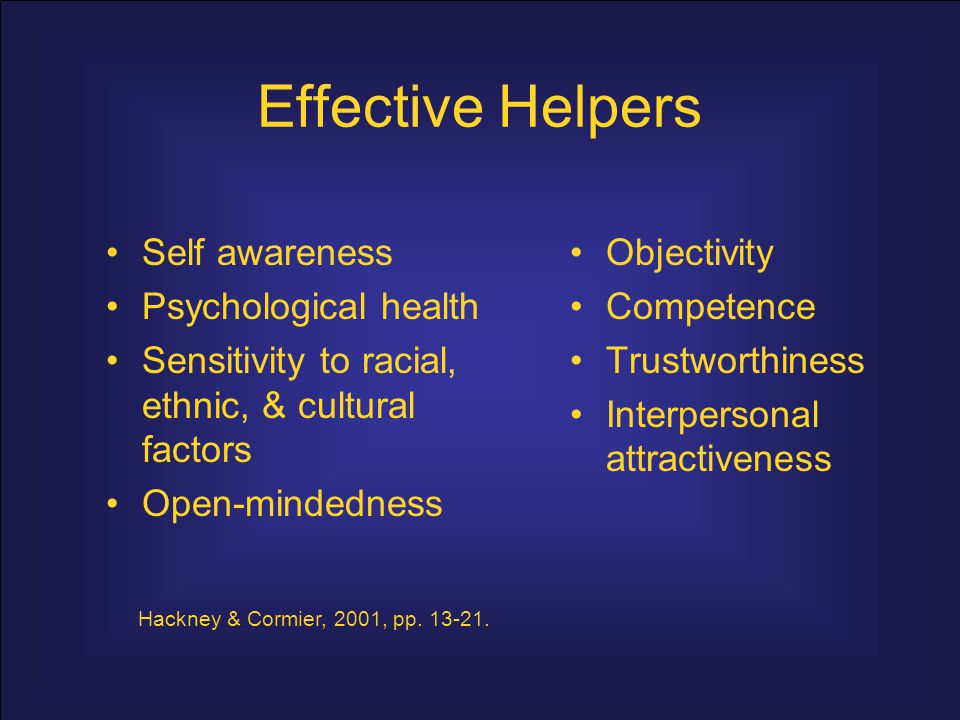 Effective Helpers

• Self awareness
• Psychological health
• Sensitivity to racial, ethnic, & cultural factors
• Open-mindedness

• Objectivity
• Competence
• Trustworthiness
• Interpersonal attractiveness

Hackney & Cormier, 2001, pp. 13-21.